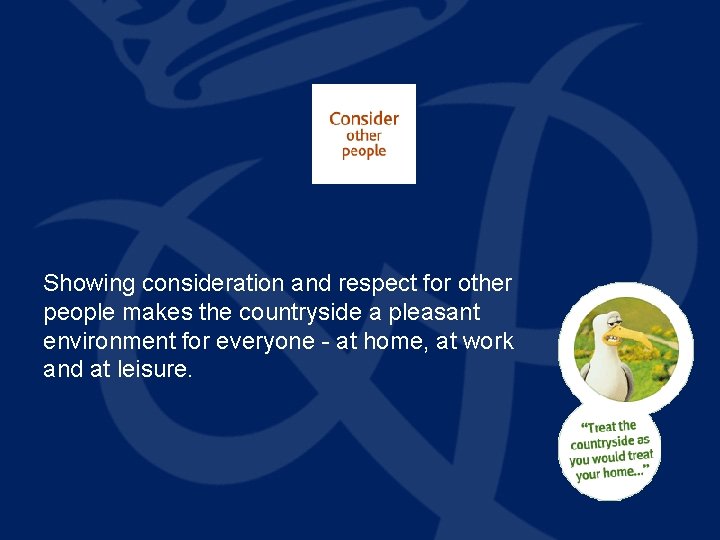 Consider other people

Showing consideration and respect for other people makes the countryside a pleasant environment for everyone - at home, at work and at leisure.

"Treat the countryside as you would treat your home..."